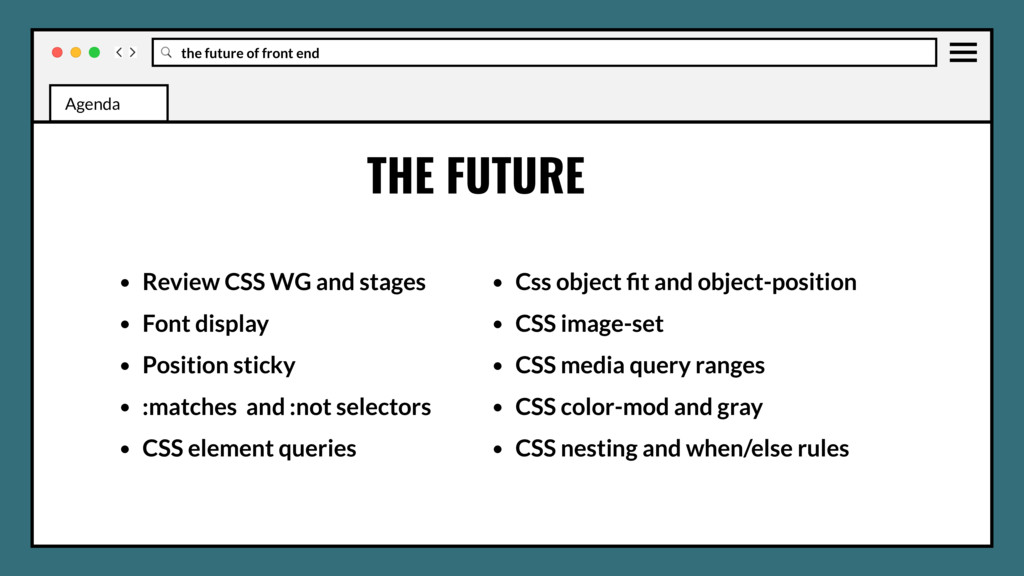 the future of front end

Agenda

THE FUTURE

- Review CSS WG and stages
- Font display
- Position sticky
- :matches and :not selectors
- CSS element queries

- Css object fit and object-position
- CSS image-set
- CSS media query ranges
- CSS color-mod and gray
- CSS nesting and when/else rules